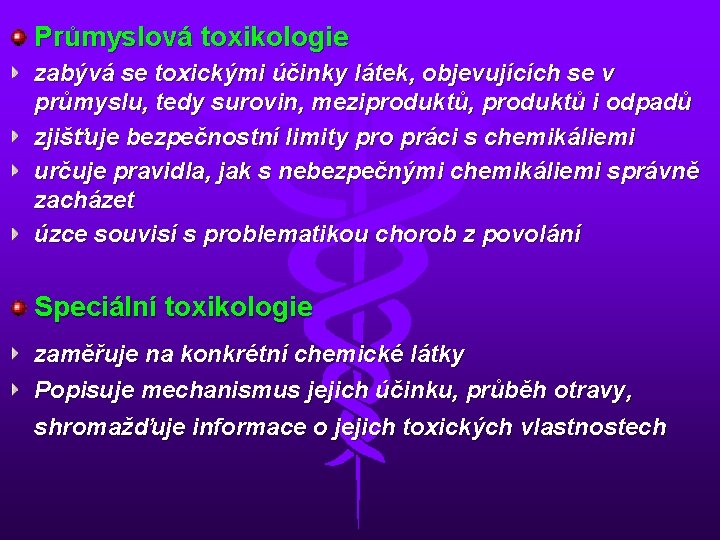 Průmyslová toxikologie

zabývá se toxickými účinky látek, objevujících se v průmyslu, tedy surovin, meziproduktů, produktů i odpadů

zjišťuje bezpečnostní limity pro práci s chemikáliemi

určuje pravidla, jak s nebezpečnými chemikáliemi správně zacházet

úzce souvisí s problematikou chorob z povolání

Speciální toxikologie

zaměřuje na konkrétní chemické látky

Popisuje mechanismus jejich účinku, průběh otravy, shromažďuje informace o jejich toxických vlastnostech